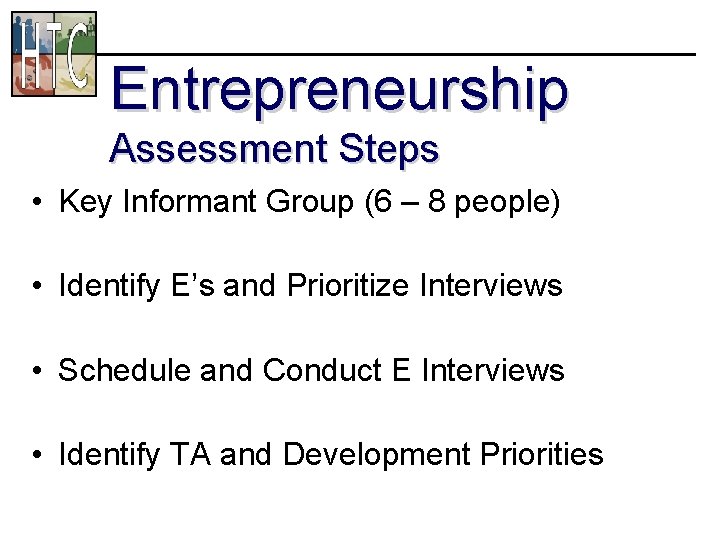 HTC

Entrepreneurship

Assessment Steps

• Key Informant Group (6 – 8 people)

• Identify E's and Prioritize Interviews

• Schedule and Conduct E Interviews

• Identify TA and Development Priorities